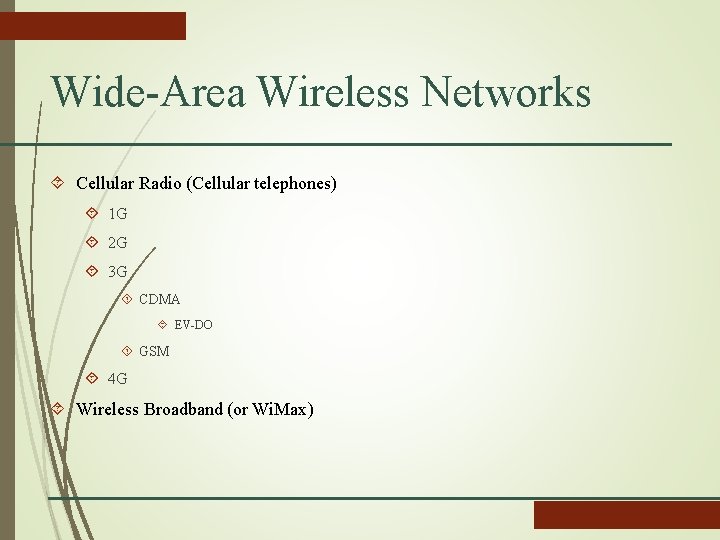 Wide-Area Wireless Networks

Cellular Radio (Cellular telephones)

1G

2G

3G

CDMA

EV-DO

GSM

4G

Wireless Broadband (or WiMax)